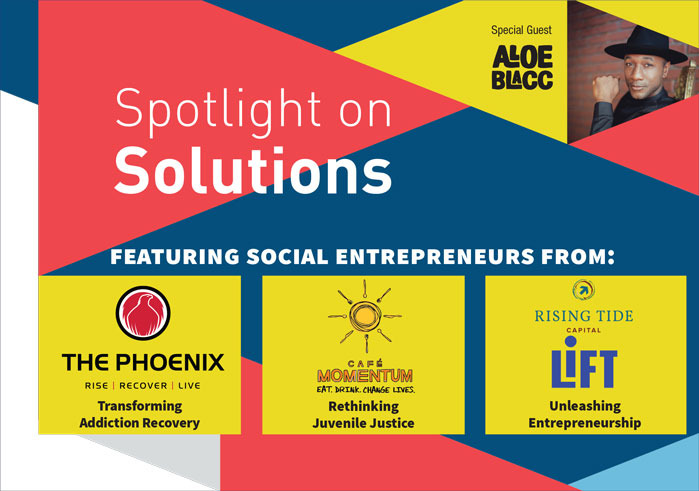 Special Guest

ALOE BLACC

Spotlight on
Solutions

FEATURING SOCIAL ENTREPRENEURS FROM:

THE PHOENIX
RISE | RECOVER | LIVE
Transforming Addiction Recovery

CAFÉ MOMENTUM
EAT. DRINK. CHANGE LIVES.
Rethinking Juvenile Justice

RISING TIDE
CAPITAL
LIFT
Unleashing Entrepreneurship